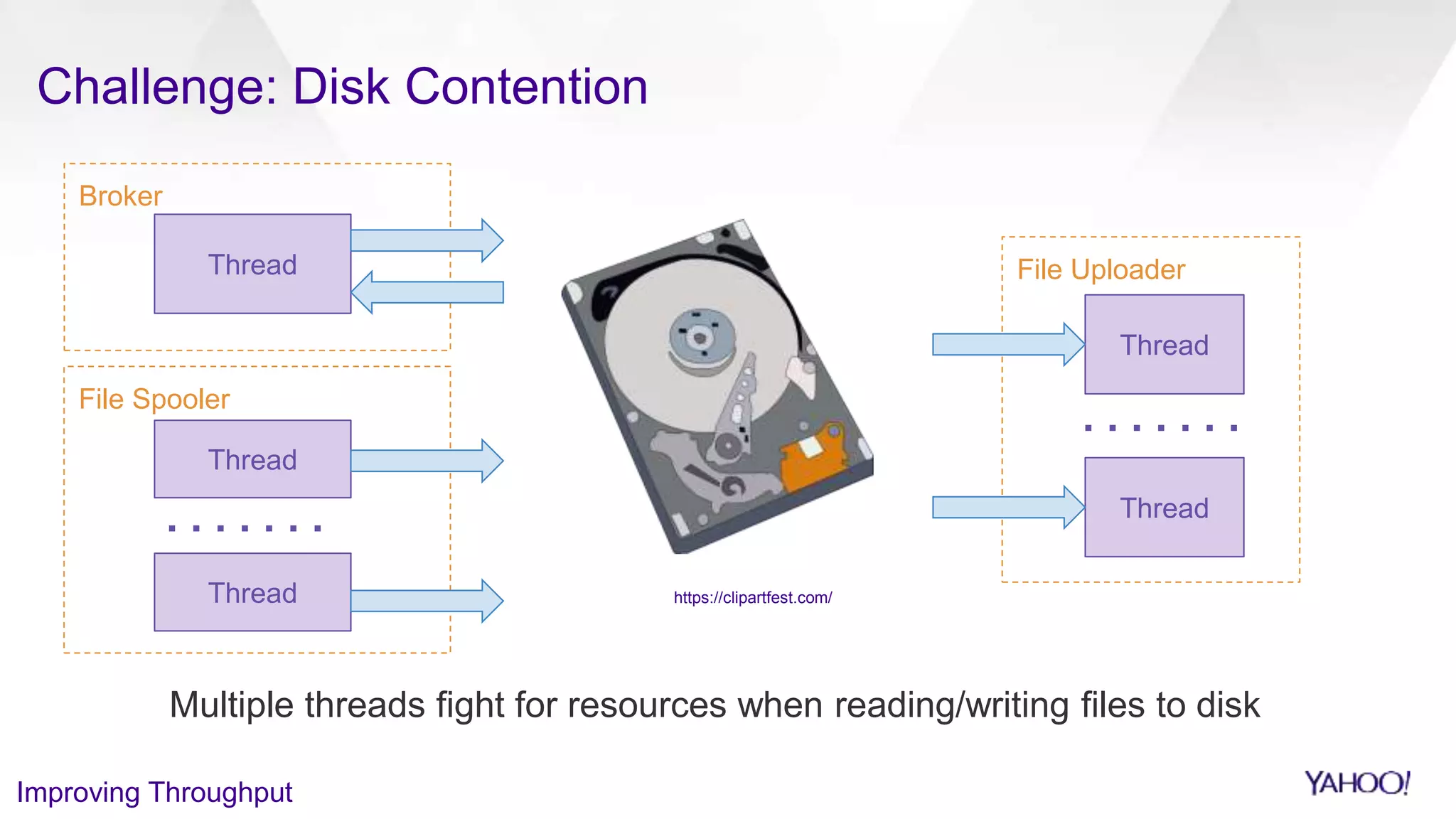 Challenge: Disk Contention

Broker

Thread

File Spooler

Thread

. . . . . . .

Thread

https://clipartfest.com/

File Uploader

Thread

. . . . . . .

Thread

Multiple threads fight for resources when reading/writing files to disk

Improving Throughput

YAHOO!